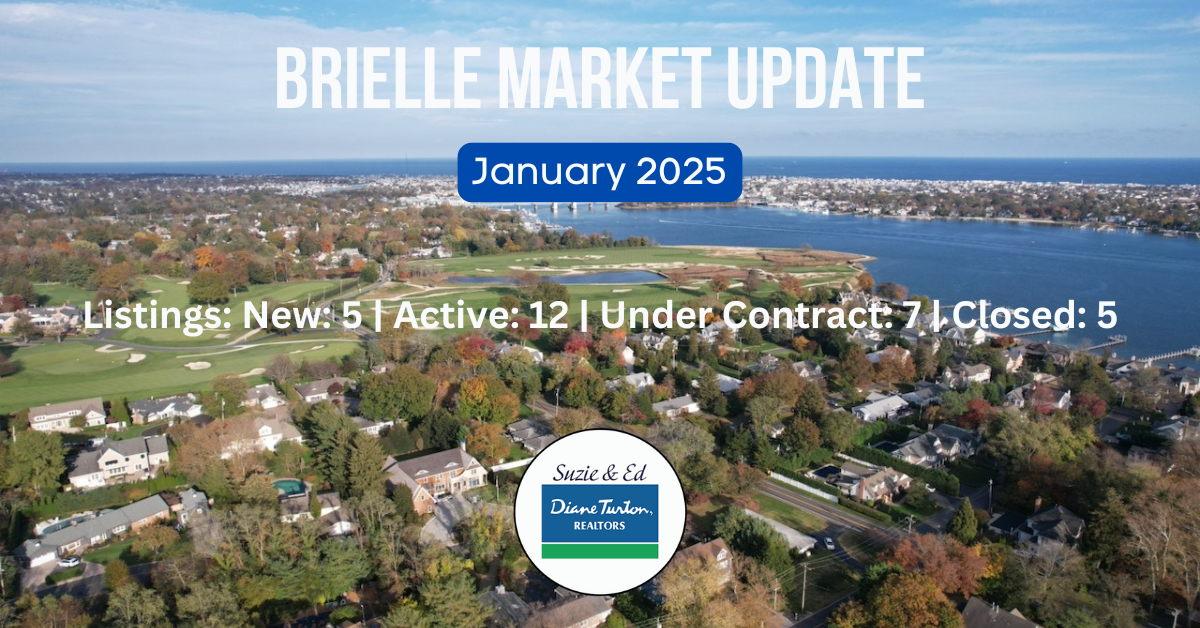 BRIELLE MARKET UPDATE

January 2025

Listings: New: 5 | Active: 12 | Under Contract: 7 | Closed: 5

Suzie & Ed
Diane Turton, REALTORS